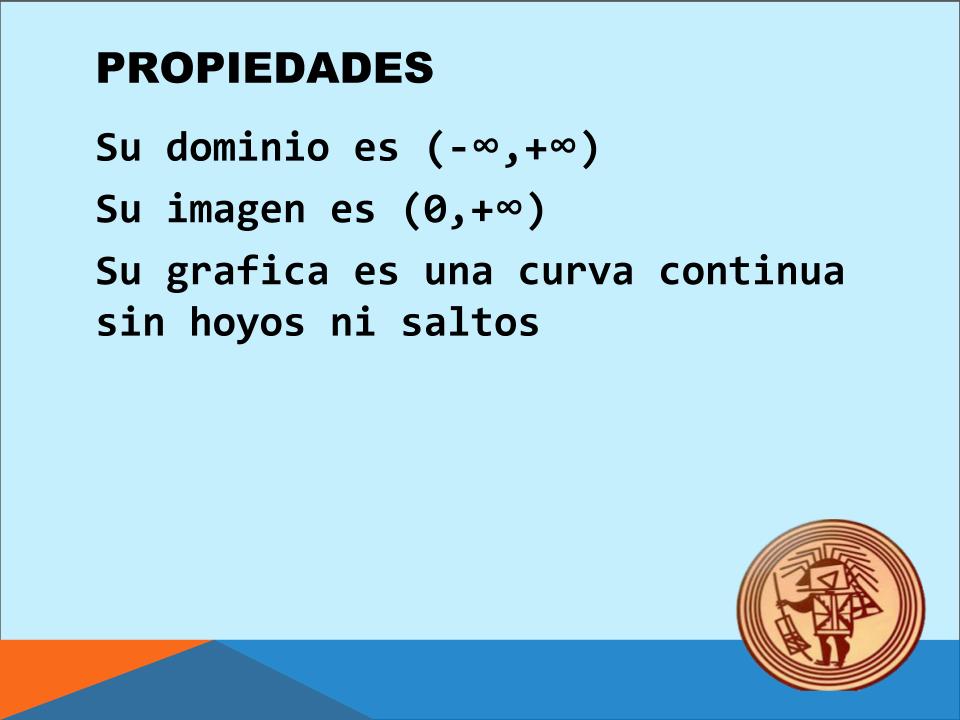 PROPIEDADES

Su dominio es $(-\infty,+\infty)$

Su imagen es $(0,+\infty)$

Su grafica es una curva continua sin hoyos ni saltos